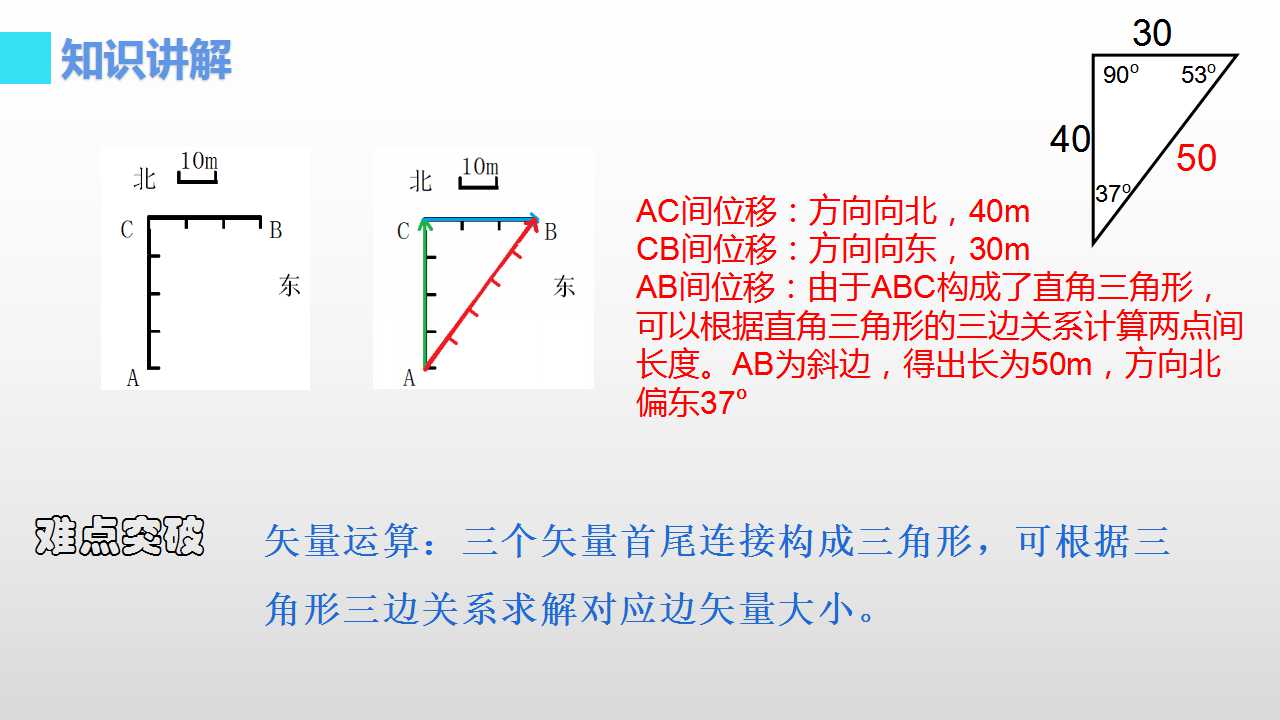 知识讲解

30
90° 53°
40
50
37°

北 10m
C B
东
A

北 10m
C B
东
A

AC间位移：方向向北，40m
CB间位移：方向向东，30m
AB间位移：由于ABC构成了直角三角形，可以根据直角三角形的三边关系计算两点间长度。AB为斜边，得出长为50m，方向北偏东37°

难点突破

矢量运算：三个矢量首尾连接构成三角形，可根据三角形三边关系求解对应边矢量大小。